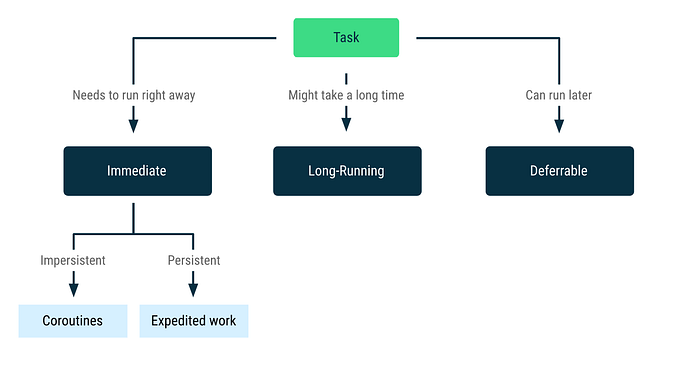 Task

Needs to run right away

Might take a long time

Can run later

Immediate

Long-Running

Deferrable

Impersistent

Persistent

Coroutines

Expedited work